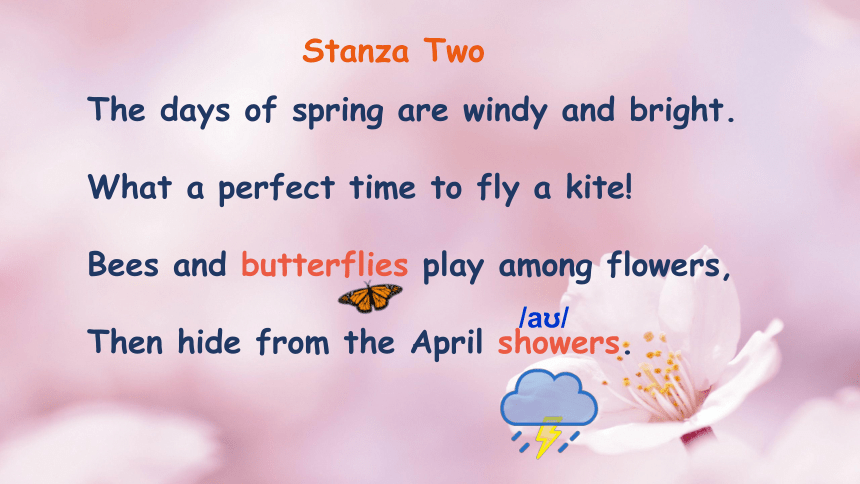 Stanza Two

The days of spring are windy and bright.

What a perfect time to fly a kite!

Bees and butterflies play among flowers,

/aʊ/

Then hide from the April showers.